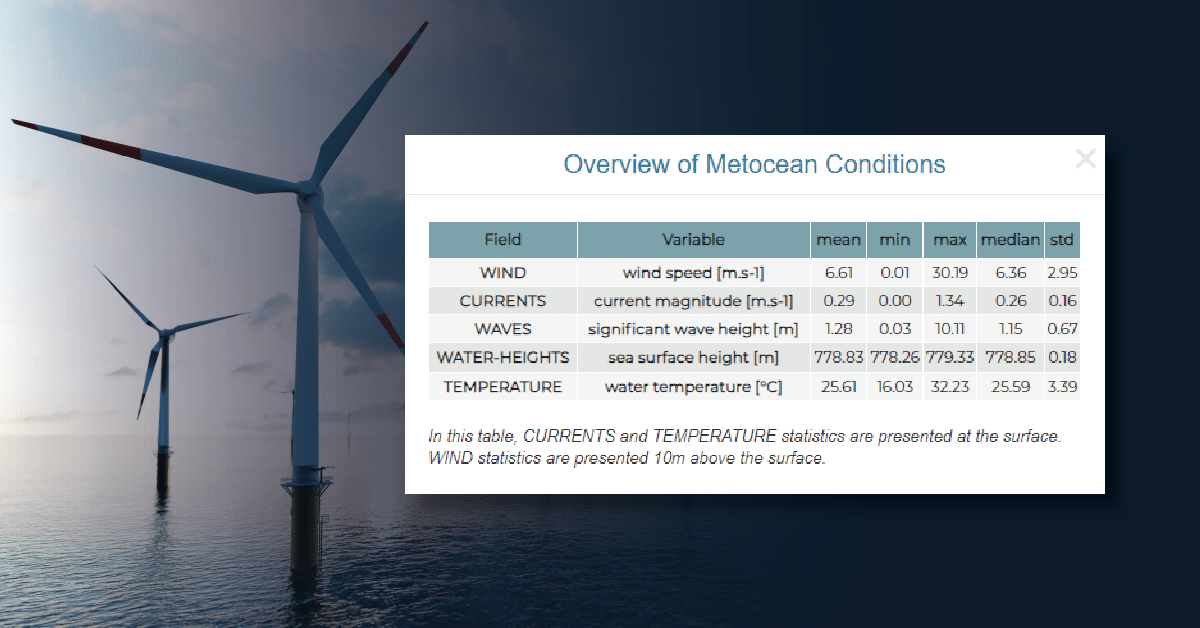 Overview of Metocean Conditions

×

| Field | Variable | mean | min | max | median | std |
|---|---|---|---|---|---|---|
| WIND | wind speed [m.s-1] | 6.61 | 0.01 | 30.19 | 6.36 | 2.95 |
| CURRENTS | current magnitude [m.s-1] | 0.29 | 0.00 | 1.34 | 0.26 | 0.16 |
| WAVES | significant wave height [m] | 1.28 | 0.03 | 10.11 | 1.15 | 0.67 |
| WATER-HEIGHTS | sea surface height [m] | 778.83 | 778.26 | 779.33 | 778.85 | 0.18 |
| TEMPERATURE | water temperature [°C] | 25.61 | 16.03 | 32.23 | 25.59 | 3.39 |

In this table, CURRENTS and TEMPERATURE statistics are presented at the surface. WIND statistics are presented 10m above the surface.